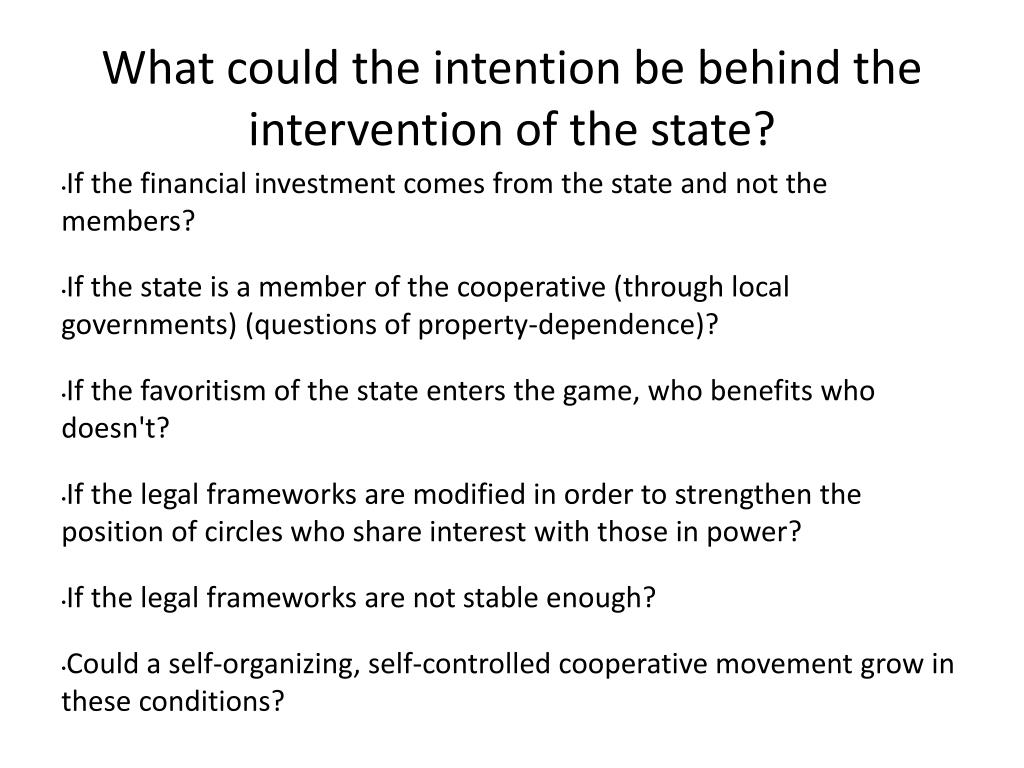 What could the intention be behind the intervention of the state?

•If the financial investment comes from the state and not the members?

•If the state is a member of the cooperative (through local governments) (questions of property-dependence)?

•If the favoritism of the state enters the game, who benefits who doesn't?

•If the legal frameworks are modified in order to strengthen the position of circles who share interest with those in power?

•If the legal frameworks are not stable enough?

•Could a self-organizing, self-controlled cooperative movement grow in these conditions?